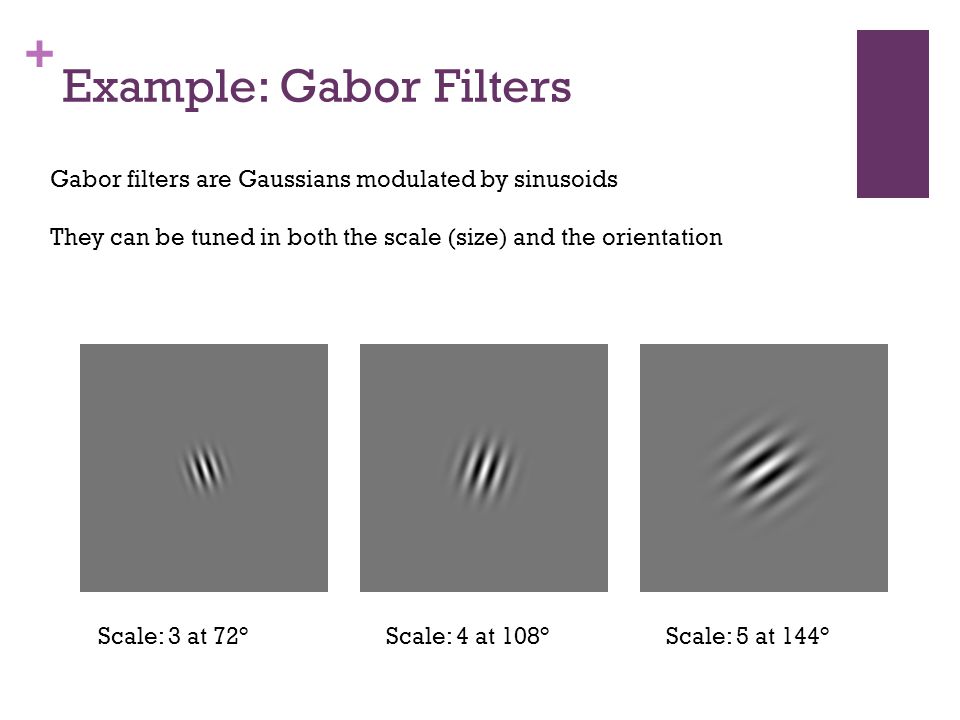 +
Example: Gabor Filters

Gabor filters are Gaussians modulated by sinusoids

They can be tuned in both the scale (size) and the orientation

Scale: 3 at 72°

Scale: 4 at 108°

Scale: 5 at 144°